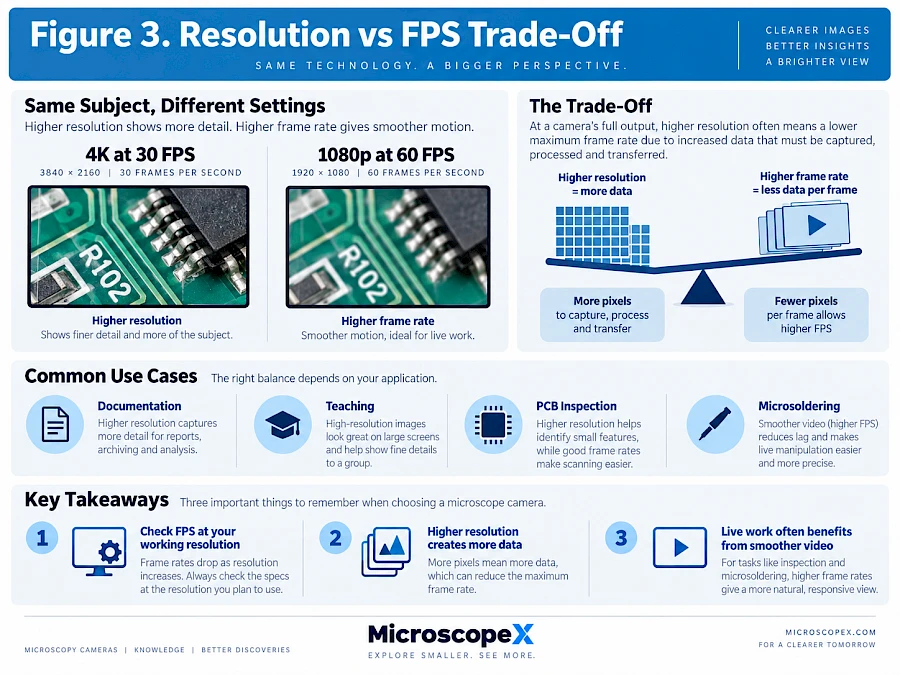 Figure 3. Resolution vs FPS Trade-Off

SAME TECHNOLOGY. A BIGGER PERSPECTIVE.

CLEARER IMAGES
BETTER INSIGHTS
A BRIGHTER VIEW

Same Subject, Different Settings

Higher resolution shows more detail. Higher frame rate gives smoother motion.

4K at 30 FPS
3840 × 2160 | 30 FRAMES PER SECOND

R102

Higher resolution
Shows finer detail and more of the subject.

1080p at 60 FPS
1920 × 1080 | 60 FRAMES PER SECOND

R102

Higher frame rate
Smoother motion, ideal for live work.

The Trade-Off

At a camera's full output, higher resolution often means a lower maximum frame rate due to increased data that must be captured, processed and transferred.

Higher resolution = more data

Higher frame rate = less data per frame

More pixels to capture, process and transfer

Fewer pixels per frame allows higher FPS

Common Use Cases The right balance depends on your application.

Documentation
Higher resolution captures more detail for reports, archiving and analysis.

Teaching
High-resolution images look great on large screens and help show fine details to a group.

PCB Inspection
Higher resolution helps identify small features, while good frame rates make scanning easier.

Microsoldering
Smoother video (higher FPS) reduces lag and makes live manipulation easier and more precise.

Key Takeaways Three important things to remember when choosing a microscope camera.

1
Check FPS at your working resolution
Frame rates drop as resolution increases. Always check the specs at the resolution you plan to use.

2
Higher resolution creates more data
More pixels mean more data, which can reduce the maximum frame rate.

3
Live work often benefits from smoother video
For tasks like inspection and microsoldering, higher frame rates give a more natural, responsive view.

MICROSCOPY CAMERAS | KNOWLEDGE | BETTER DISCOVERIES

MicroscopeX
EXPLORE SMALLER. SEE MORE.

MICROSCOPEX.COM
FOR A CLEARER TOMORROW